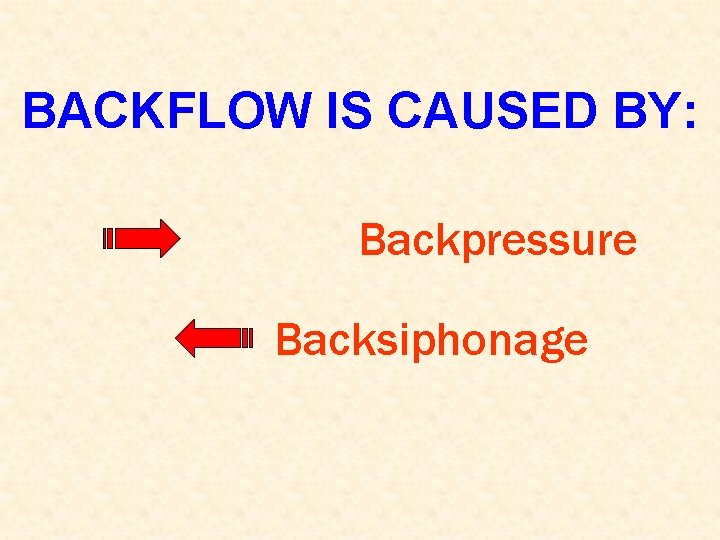 BACKFLOW IS CAUSED BY:

Backpressure

Backsiphonage